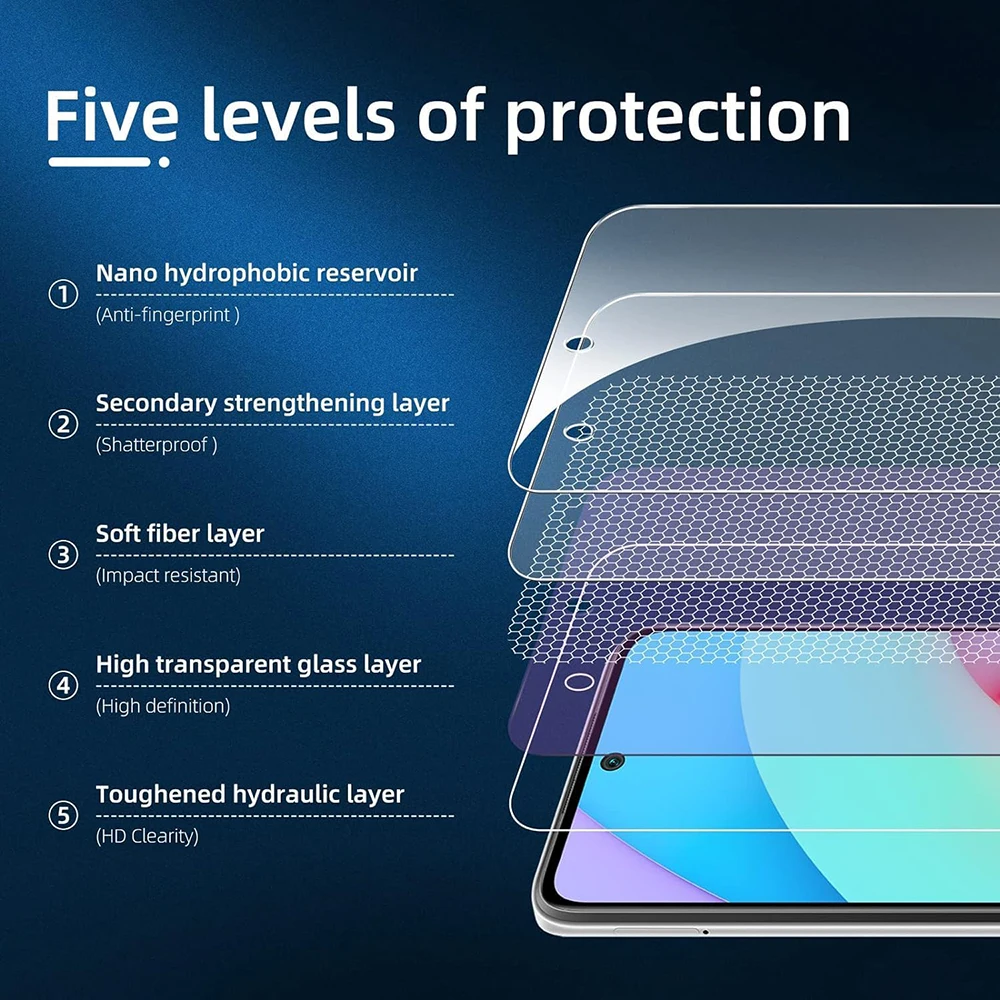 Five levels of protection

① Nano hydrophobic reservoir
(Anti-fingerprint )

② Secondary strengthening layer
(Shatterproof )

③ Soft fiber layer
(Impact resistant)

④ High transparent glass layer
(High definition)

⑤ Toughened hydraulic layer
(HD Clearity)